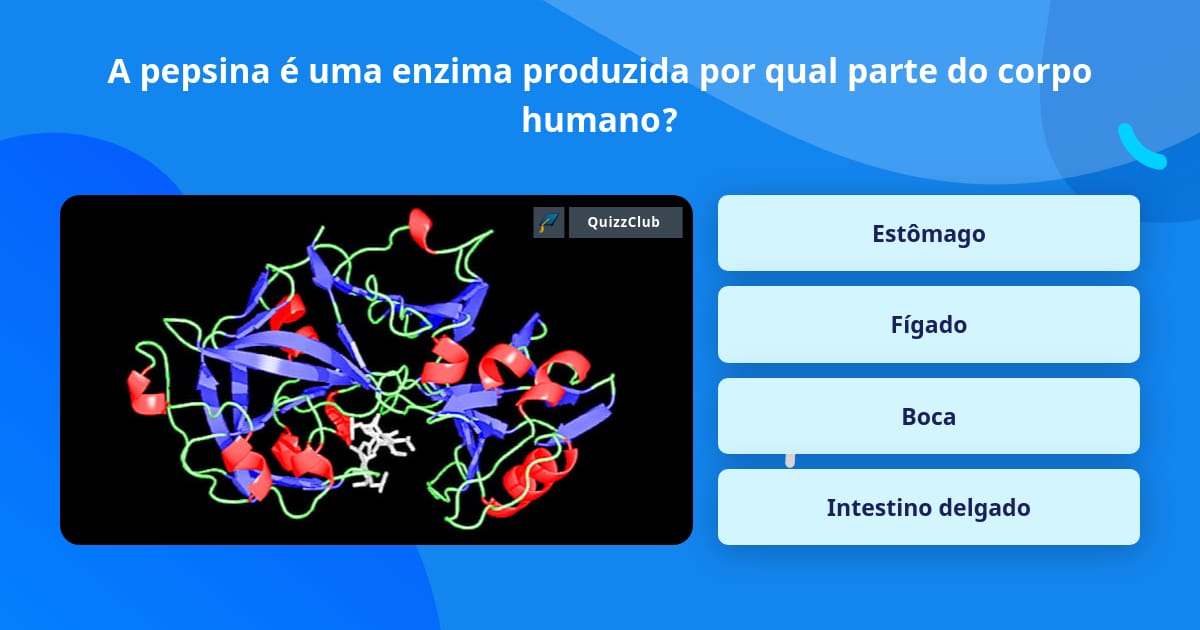 A pepsina é uma enzima produzida por qual parte do corpo humano?

QuizzClub

Estômago

Fígado

Boca

Intestino delgado